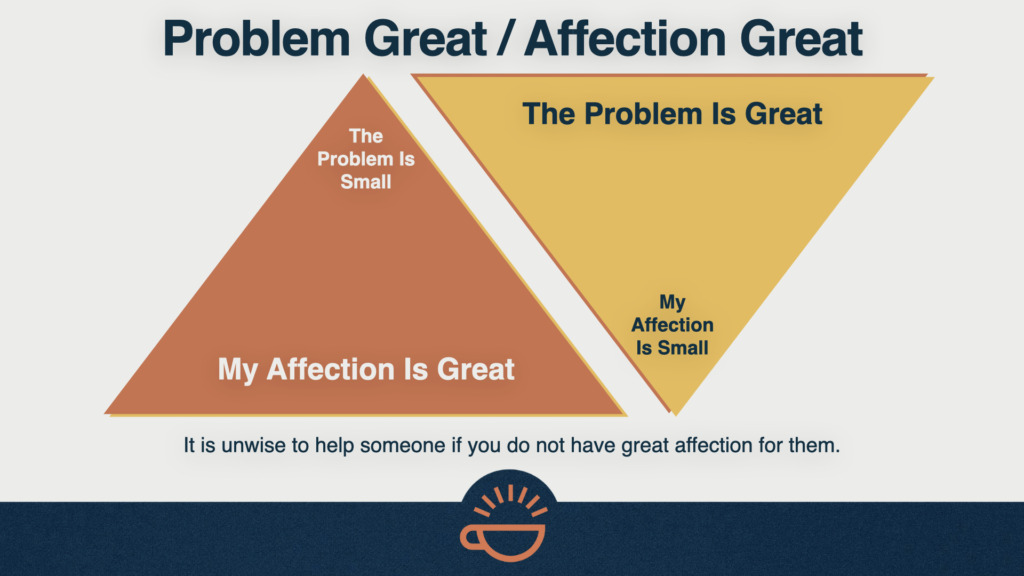 Problem Great / Affection Great

The Problem Is Small

My Affection Is Great

The Problem Is Great

My Affection Is Small

It is unwise to help someone if you do not have great affection for them.